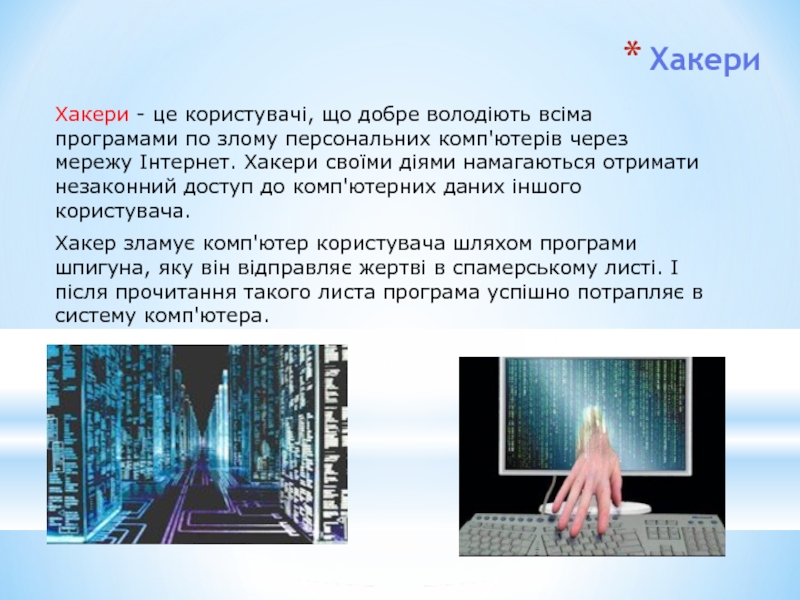 * Хакери

Хакери - це користувачі, що добре володіють всіма програмами по злому персональних комп'ютерів через мережу Інтернет. Хакери своїми діями намагаються отримати незаконний доступ до комп'ютерних даних іншого користувача.

Хакер зламує комп'ютер користувача шляхом програми шпигуна, яку він відправляє жертві в спамерському листі. І після прочитання такого листа програма успішно потрапляє в систему комп'ютера.